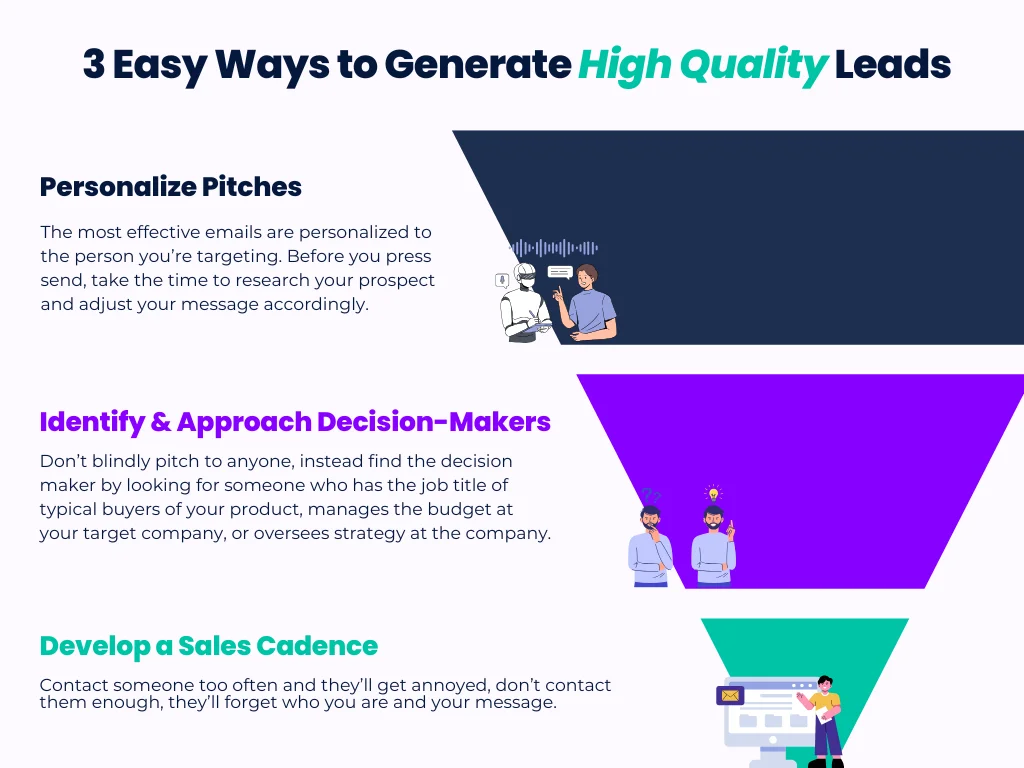 3 Easy Ways to Generate High Quality Leads

Personalize Pitches

The most effective emails are personalized to the person you're targeting. Before you press send, take the time to research your prospect and adjust your message accordingly.

Identify & Approach Decision-Makers

Don't blindly pitch to anyone, instead find the decision maker by looking for someone who has the job title of typical buyers of your product, manages the budget at your target company, or oversees strategy at the company.

Develop a Sales Cadence

Contact someone too often and they'll get annoyed, don't contact them enough, they'll forget who you are and your message.